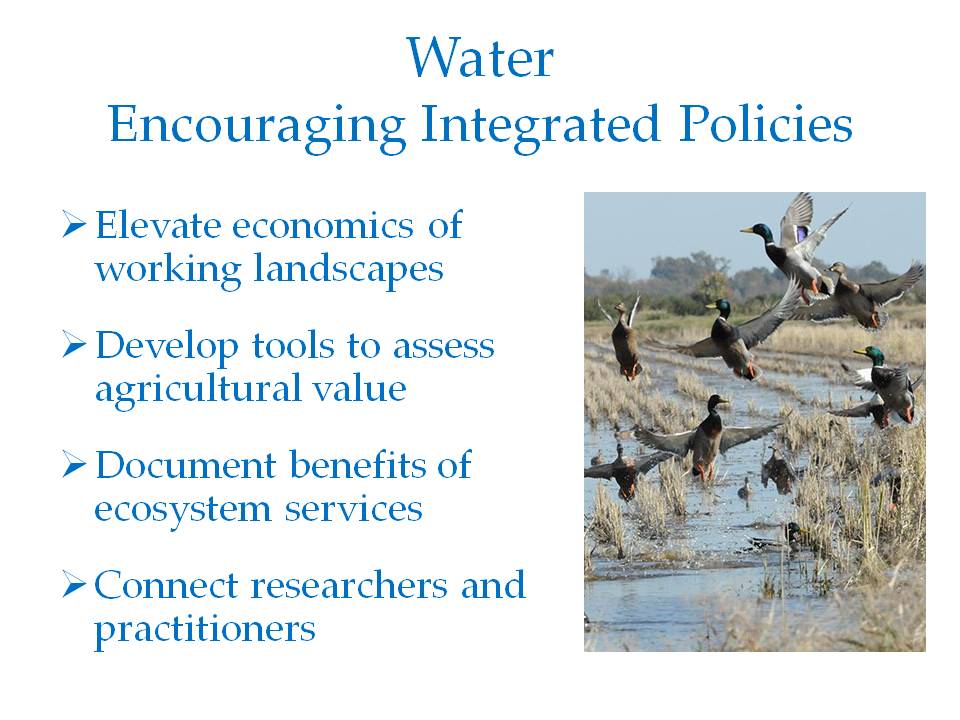 Water
Encouraging Integrated Policies

➢ Elevate economics of working landscapes

➢ Develop tools to assess agricultural value

➢ Document benefits of ecosystem services

➢ Connect researchers and practitioners